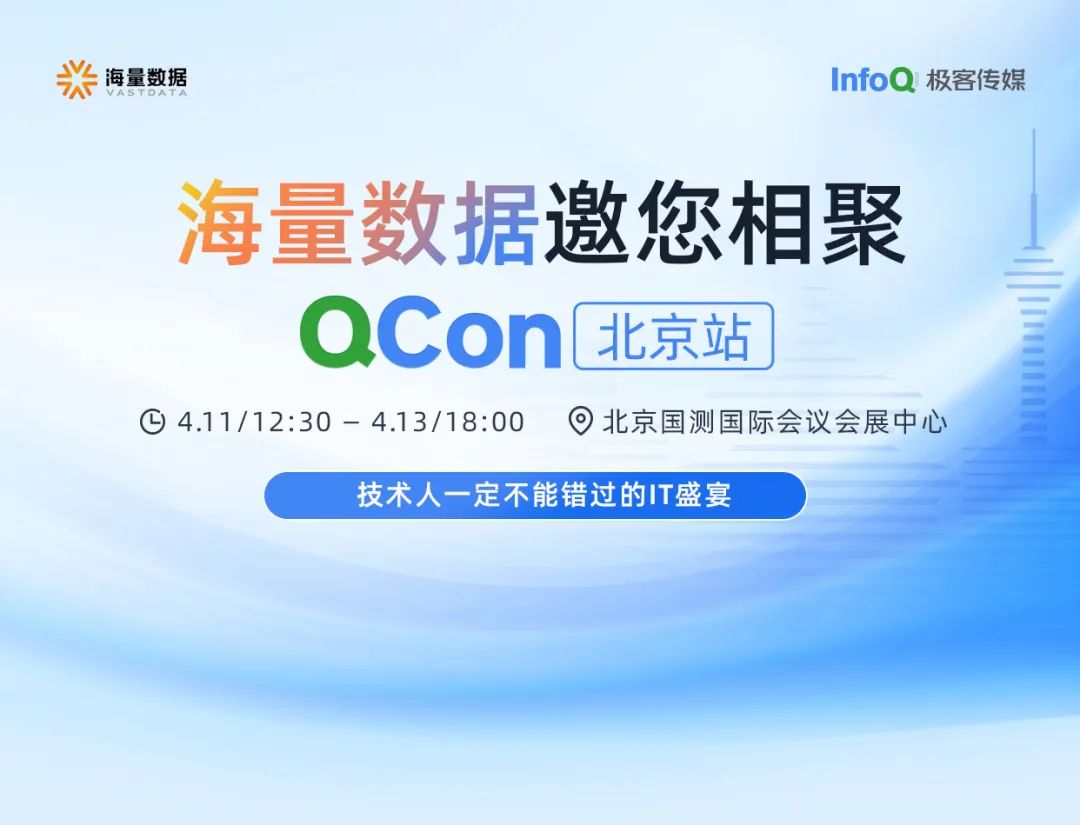 海量数据
VASTDATA

InfoQ 极客传媒

海量数据邀您相聚

QCon 北京站

4.11/12:30 – 4.13/18:00 北京国测国际会议会展中心

技术人一定不能错过的IT盛宴